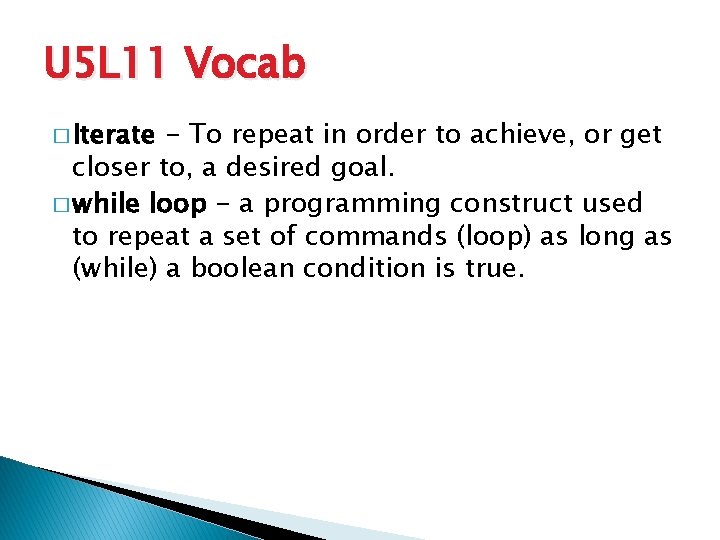 U5L11 Vocab

□ Iterate - To repeat in order to achieve, or get closer to, a desired goal.

□ while loop - a programming construct used to repeat a set of commands (loop) as long as (while) a boolean condition is true.